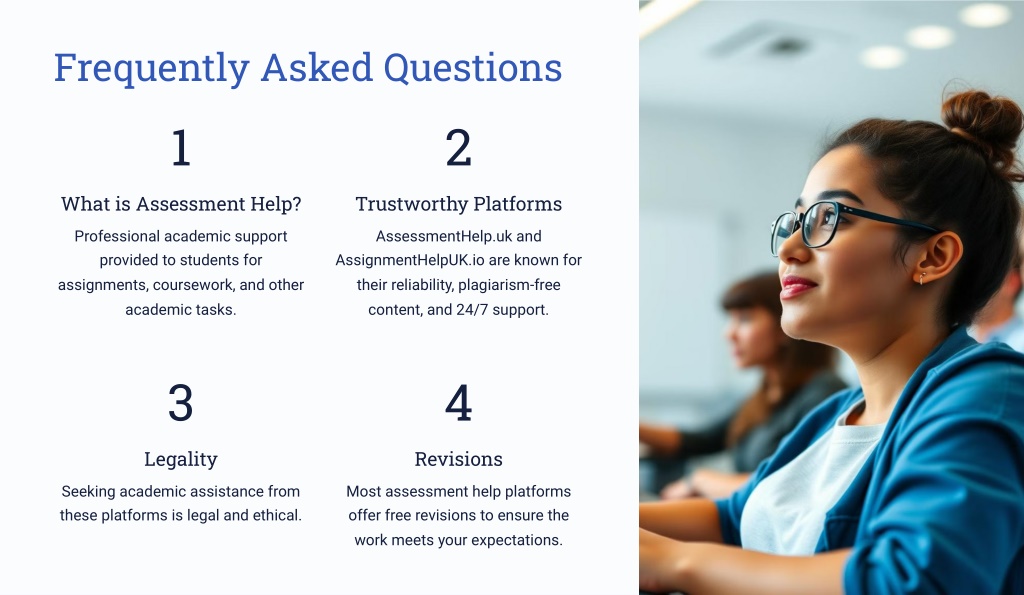 Frequently Asked Questions

1

What is Assessment Help?

Professional academic support provided to students for assignments, coursework, and other academic tasks.

2

Trustworthy Platforms

AssessmentHelp.uk and AssignmentHelpUK.io are known for their reliability, plagiarism-free content, and 24/7 support.

3

Legality

Seeking academic assistance from these platforms is legal and ethical.

4

Revisions

Most assessment help platforms offer free revisions to ensure the work meets your expectations.